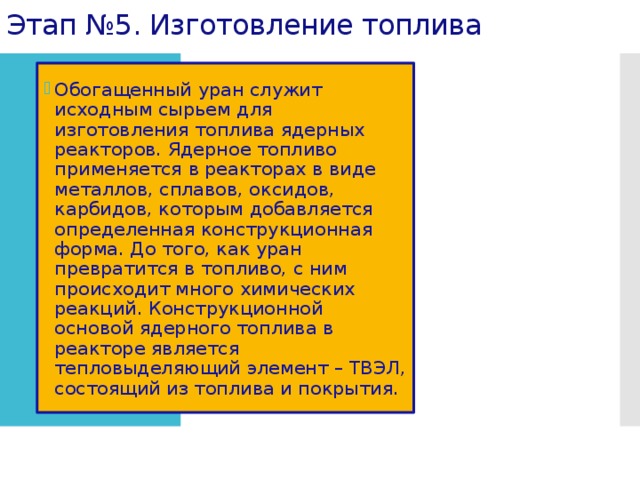 Этап №5. Изготовление топлива

Обогащенный уран служит исходным сырьем для изготовления топлива ядерных реакторов. Ядерное топливо применяется в реакторах в виде металлов, сплавов, оксидов, карбидов, которым добавляется определенная конструкционная форма. До того, как уран превратится в топливо, с ним происходит много химических реакций. Конструкционной основой ядерного топлива в реакторе является тепловыделяющий элемент – ТВЭЛ, состоящий из топлива и покрытия.